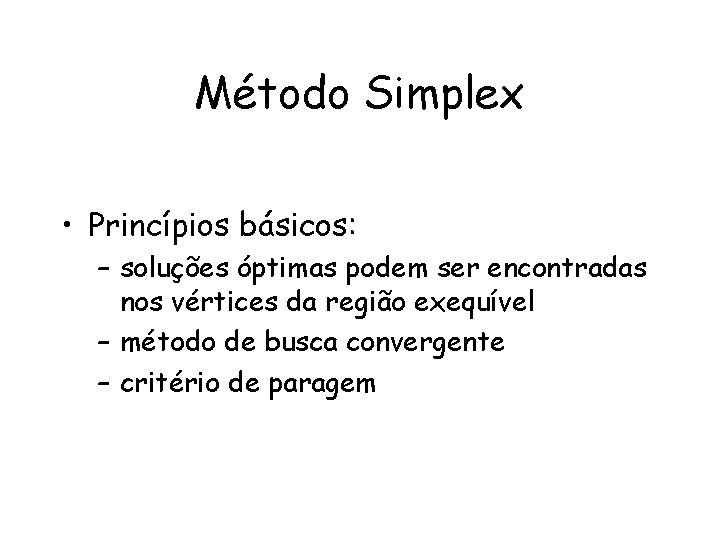 Método Simplex

• Princípios básicos:
– soluções óptimas podem ser encontradas nos vértices da região exequível
– método de busca convergente
– critério de paragem